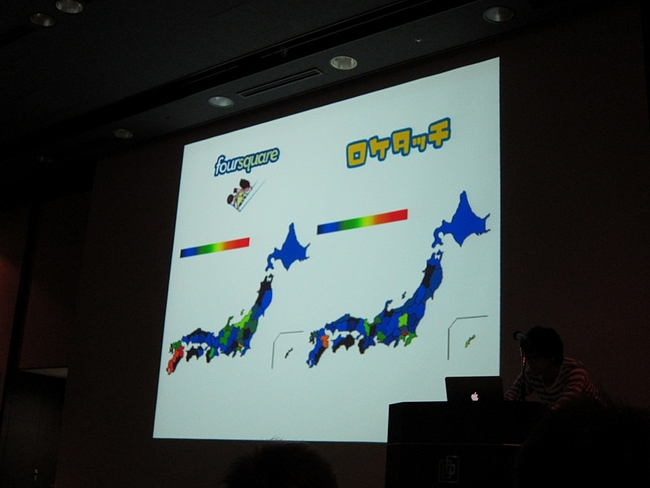 foursquare

ロケタッチ